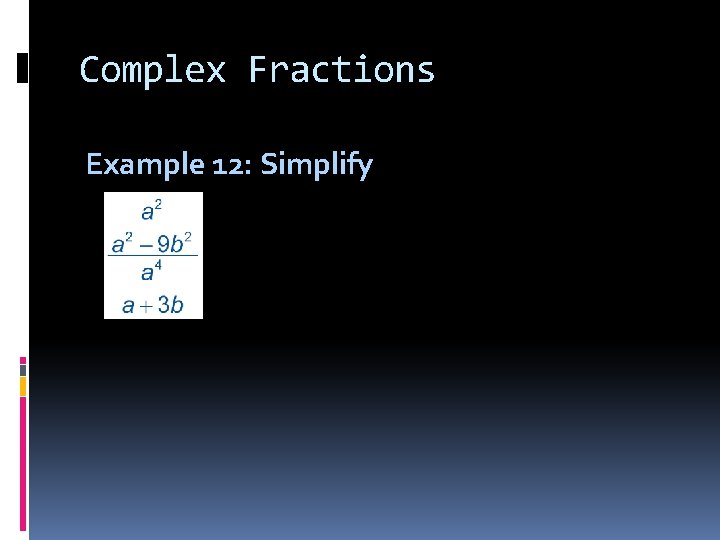 Complex Fractions

Example 12: Simplify

$\frac{\frac{a^2}{a^2-9b^2}}{\frac{a^4}{a+3b}}$